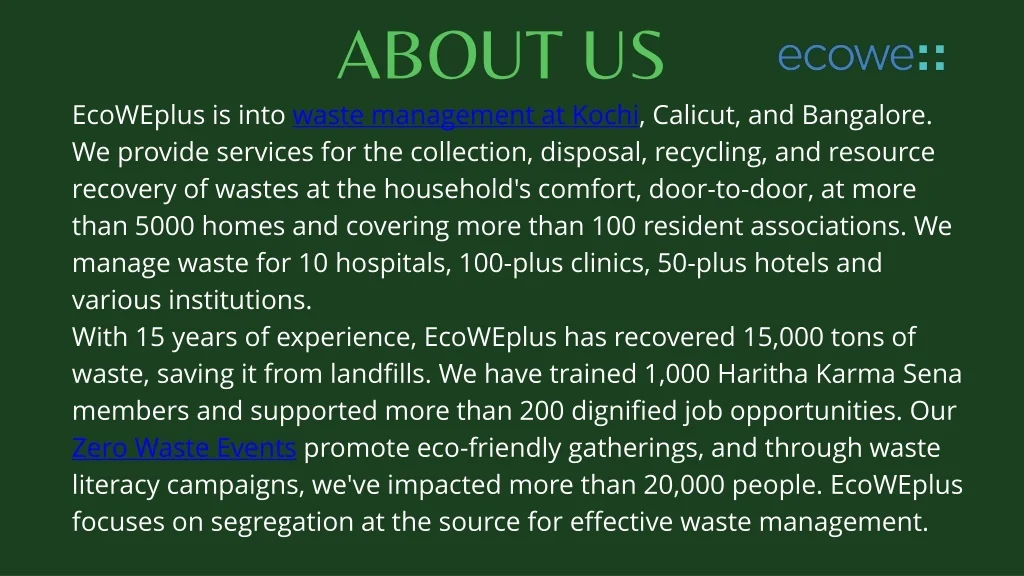 ABOUT US

ecowe::

EcoWEplus is into waste management at Kochi, Calicut, and Bangalore. We provide services for the collection, disposal, recycling, and resource recovery of wastes at the household's comfort, door-to-door, at more than 5000 homes and covering more than 100 resident associations. We manage waste for 10 hospitals, 100-plus clinics, 50-plus hotels and various institutions.
With 15 years of experience, EcoWEplus has recovered 15,000 tons of waste, saving it from landfills. We have trained 1,000 Haritha Karma Sena members and supported more than 200 dignified job opportunities. Our Zero Waste Events promote eco-friendly gatherings, and through waste literacy campaigns, we've impacted more than 20,000 people. EcoWEplus focuses on segregation at the source for effective waste management.